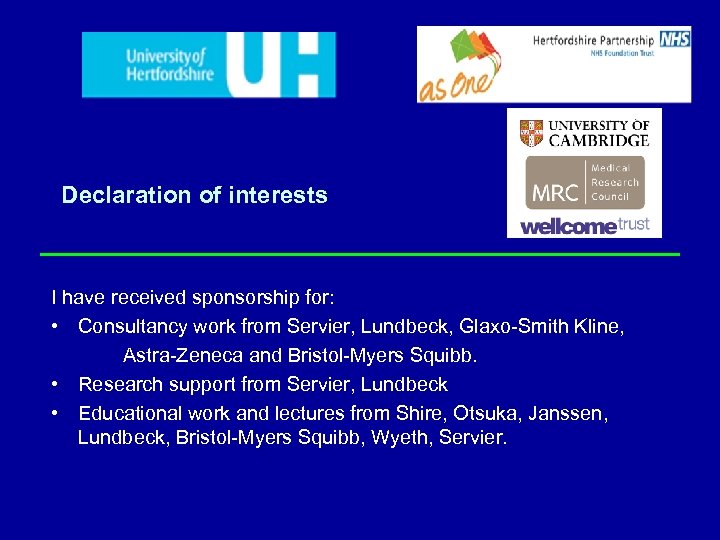 University of Hertfordshire UH

as One

Hertfordshire Partnership NHS
NHS Foundation Trust

UNIVERSITY OF CAMBRIDGE

MRC Medical Research Council

wellcome trust

Declaration of interests

I have received sponsorship for:

• Consultancy work from Servier, Lundbeck, Glaxo-Smith Kline, Astra-Zeneca and Bristol-Myers Squibb.

• Research support from Servier, Lundbeck

• Educational work and lectures from Shire, Otsuka, Janssen, Lundbeck, Bristol-Myers Squibb, Wyeth, Servier.